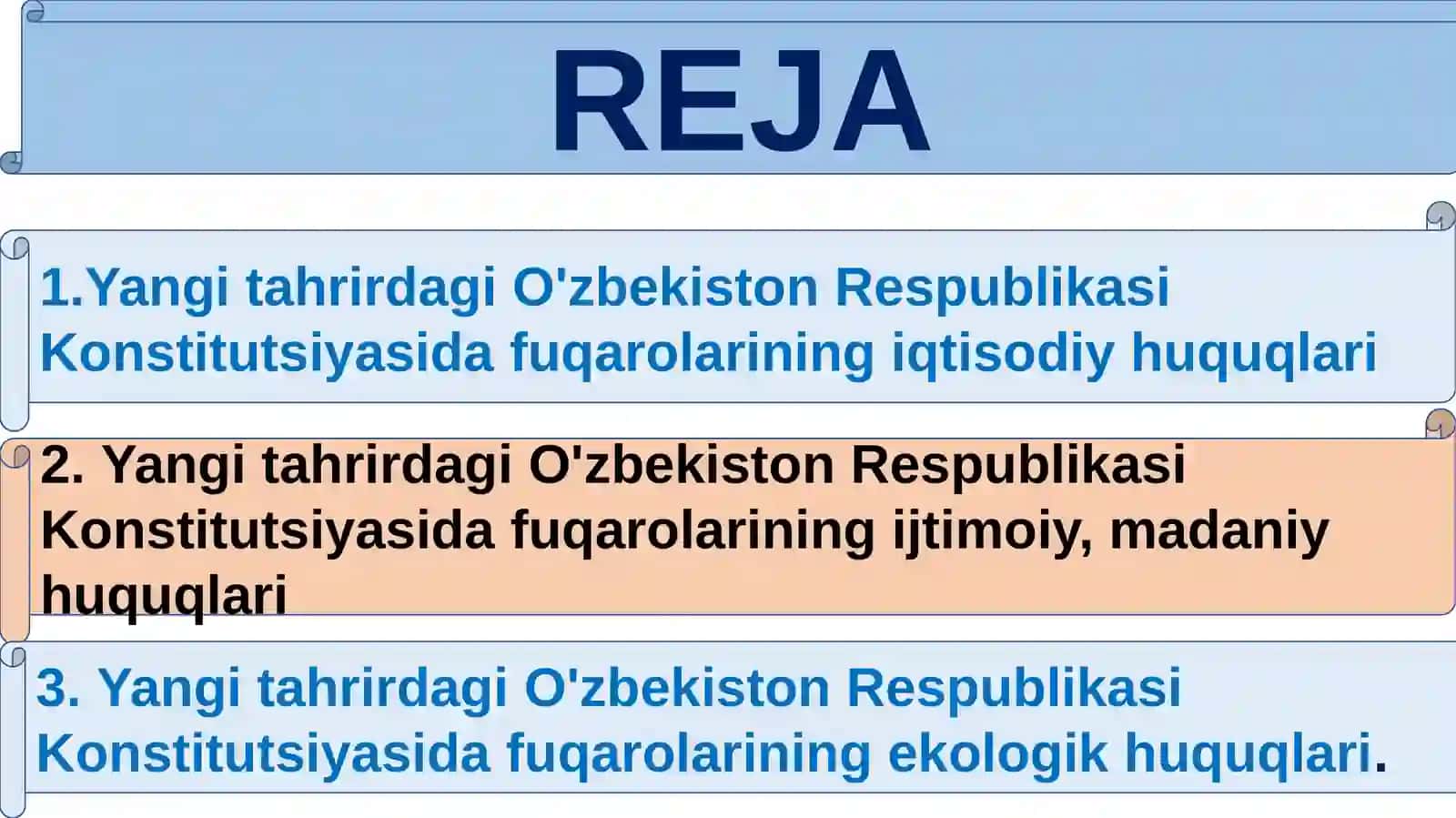 REJA

1.Yangi tahrirdagi O'zbekiston Respublikasi Konstitutsiyasida fuqarolarining iqtisodiy huquqlari

2. Yangi tahrirdagi O'zbekiston Respublikasi Konstitutsiyasida fuqarolarining ijtimoiy, madaniy huquqlari

3. Yangi tahrirdagi O'zbekiston Respublikasi Konstitutsiyasida fuqarolarining ekologik huquqlari.